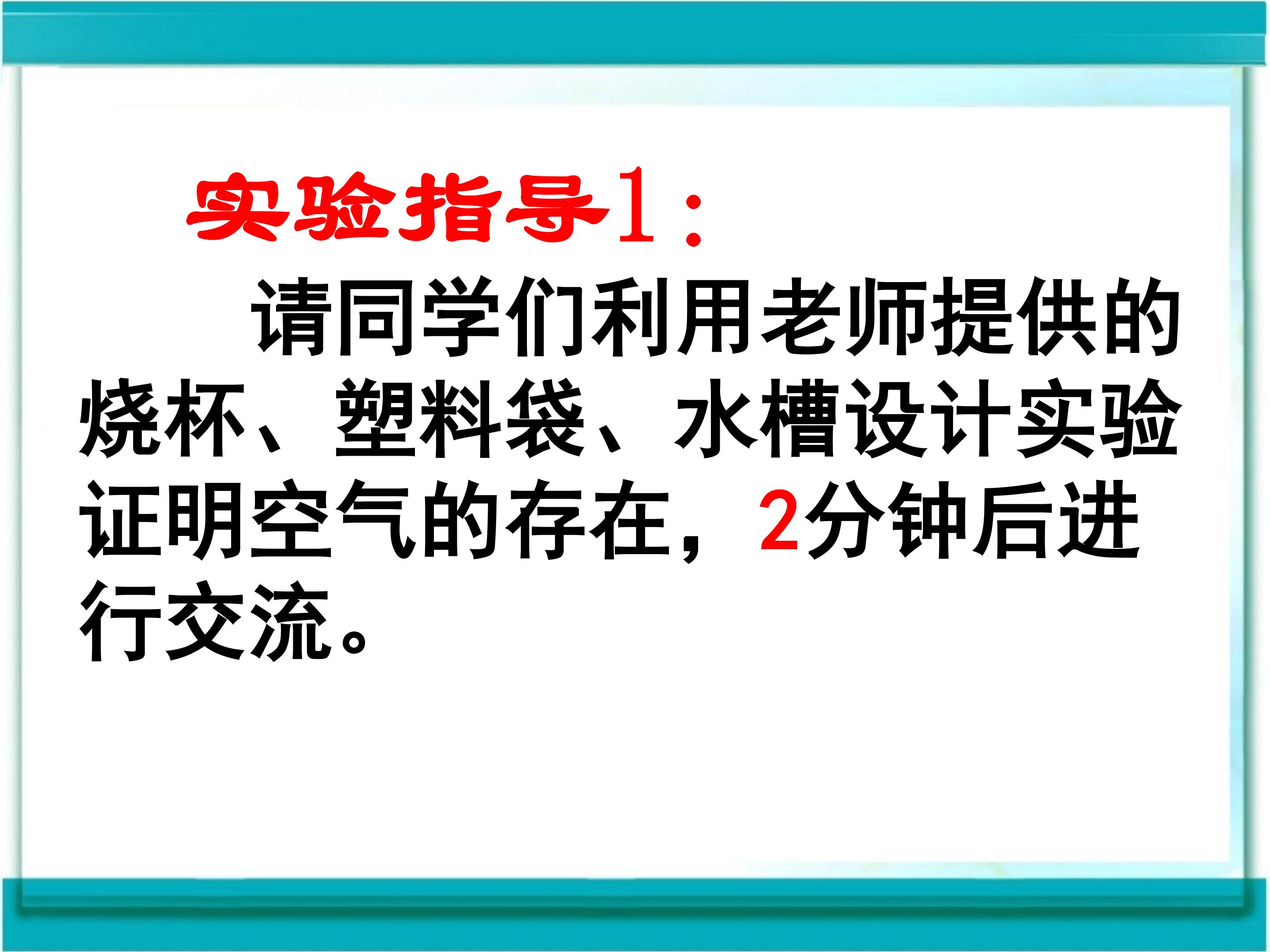 实验指导1：

请同学们利用老师提供的烧杯、塑料袋、水槽设计实验证明空气的存在，2分钟后进行交流。